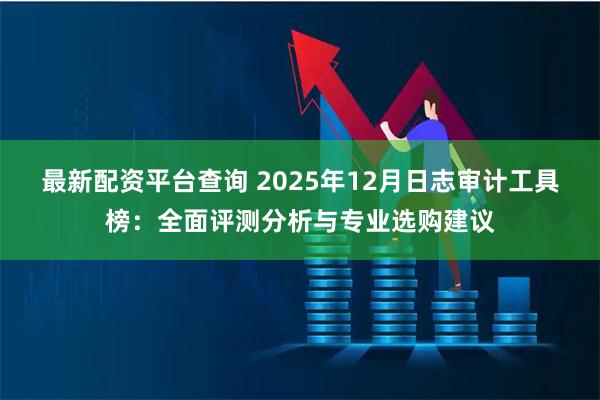 最新配资平台查询 2025年12月日志审计工具榜：全面评测分析与专业选购建议